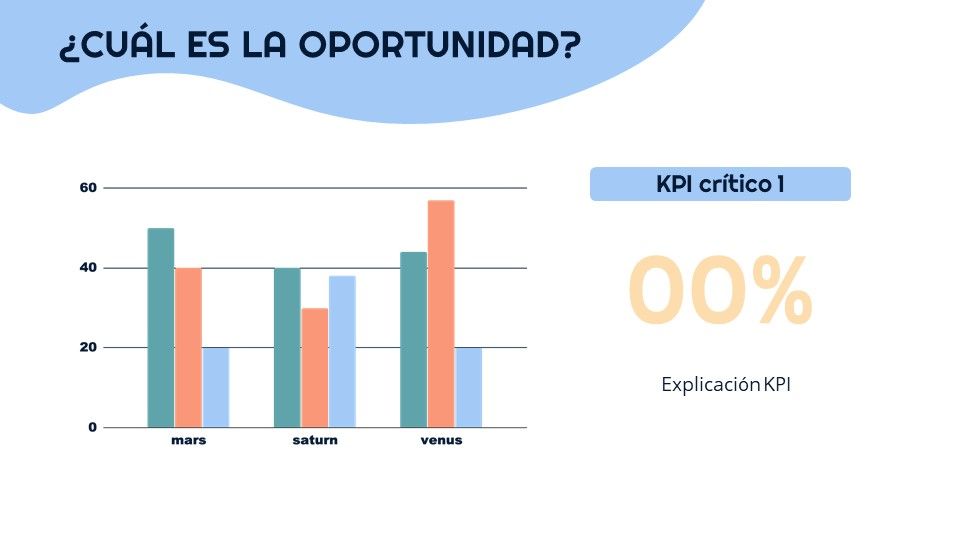 ¿CUÁL ES LA OPORTUNIDAD?

60
40
20
0
mars
saturn
venus

KPI crítico 1

00%

Explicación KPI